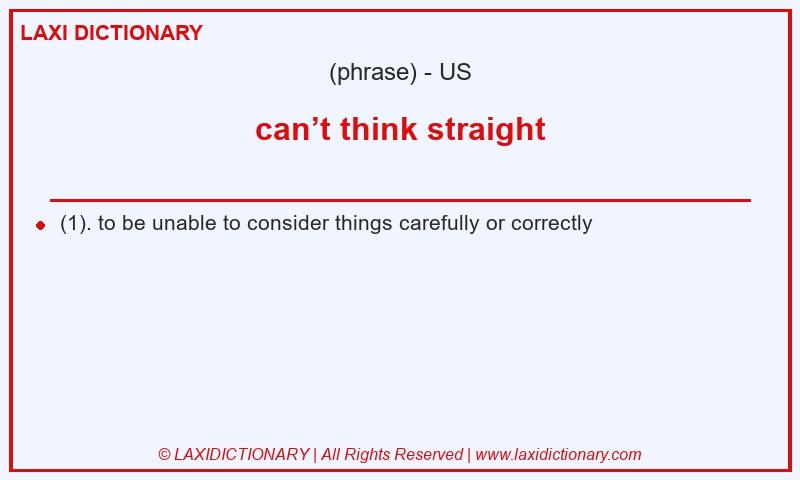 LAXI DICTIONARY

(phrase) - US

can’t think straight

(1). to be unable to consider things carefully or correctly

© LAXIDICTIONARY | All Rights Reserved | www.laxidictionary.com